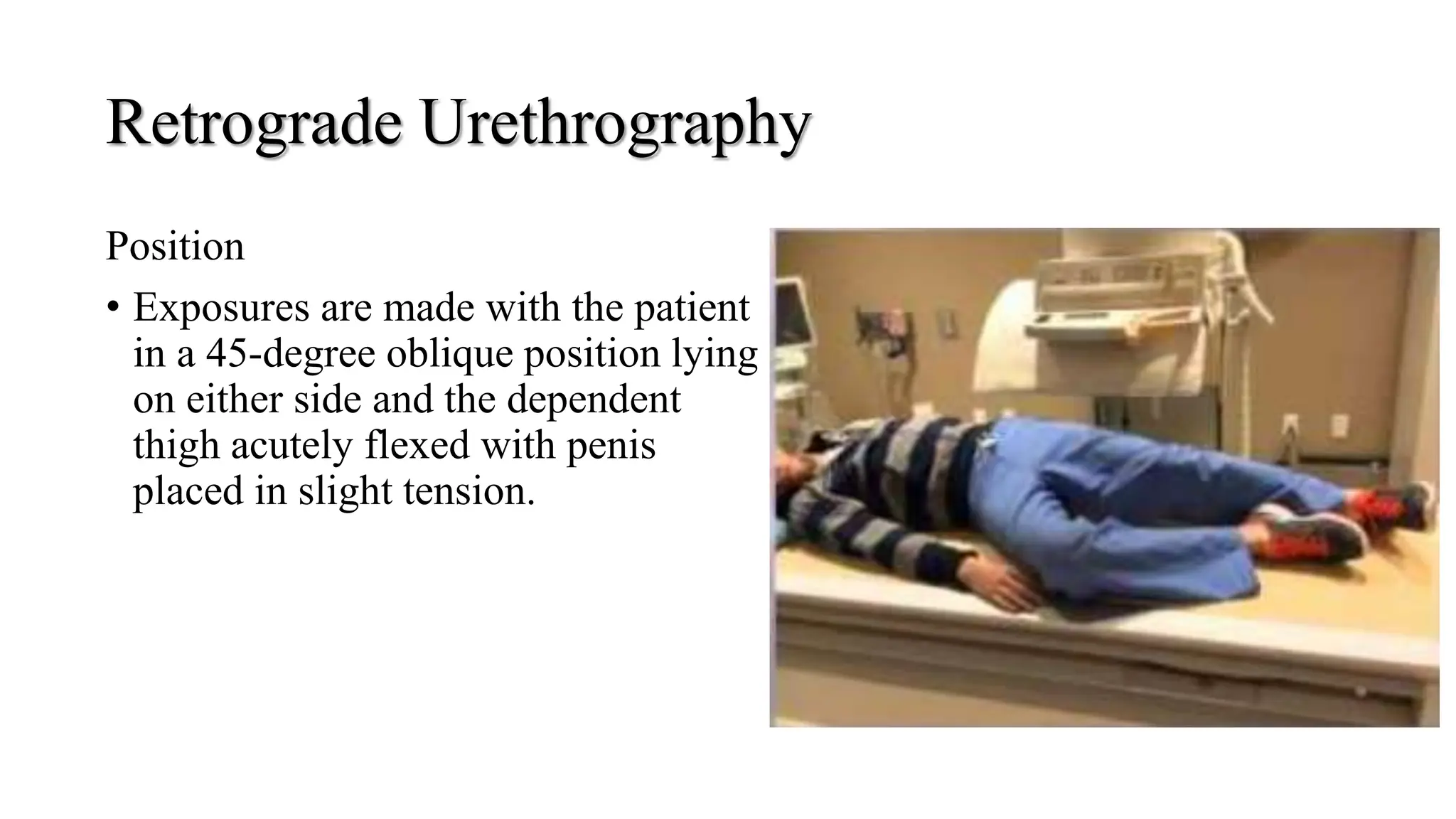 Retrograde Urethrography

Position

• Exposures are made with the patient in a 45-degree oblique position lying on either side and the dependent thigh acutely flexed with penis placed in slight tension.